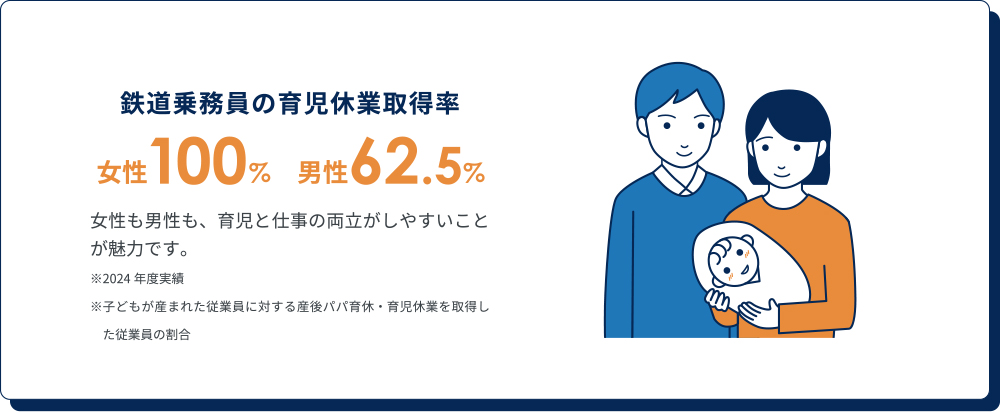 鉄道乗務員の育児休業取得率

女性100%　男性62.5%

女性も男性も、育児と仕事の両立がしやすいことが魅力です。

※2024 年度実績

※子どもが産まれた従業員に対する産後パパ育休・育児休業を取得した従業員の割合